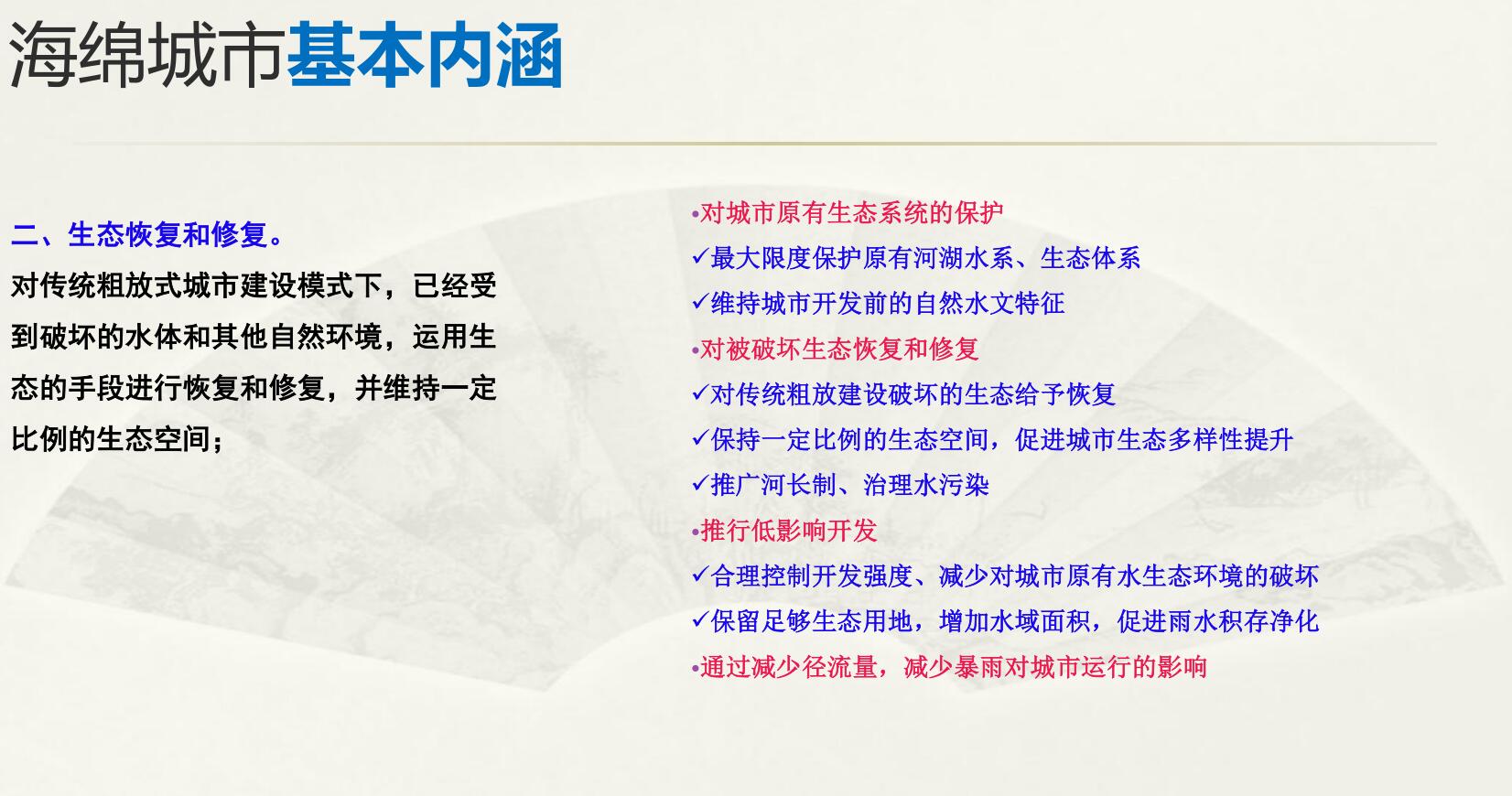 海绵城市基本内涵

二、生态恢复和修复。
对传统粗放式城市建设模式下，已经受到破坏的水体和其他自然环境，运用生态的手段进行恢复和修复，并维持一定比例的生态空间；

•对城市原有生态系统的保护
✓最大限度保护原有河湖水系、生态体系
✓维持城市开发前的自然水文特征
•对被破坏生态恢复和修复
✓对传统粗放建设破坏的生态给予恢复
✓保持一定比例的生态空间，促进城市生态多样性提升
✓推广河长制、治理水污染
•推行低影响开发
✓合理控制开发强度、减少对城市原有水生态环境的破坏
✓保留足够生态用地，增加水域面积，促进雨水积存净化
•通过减少径流量，减少暴雨对城市运行的影响